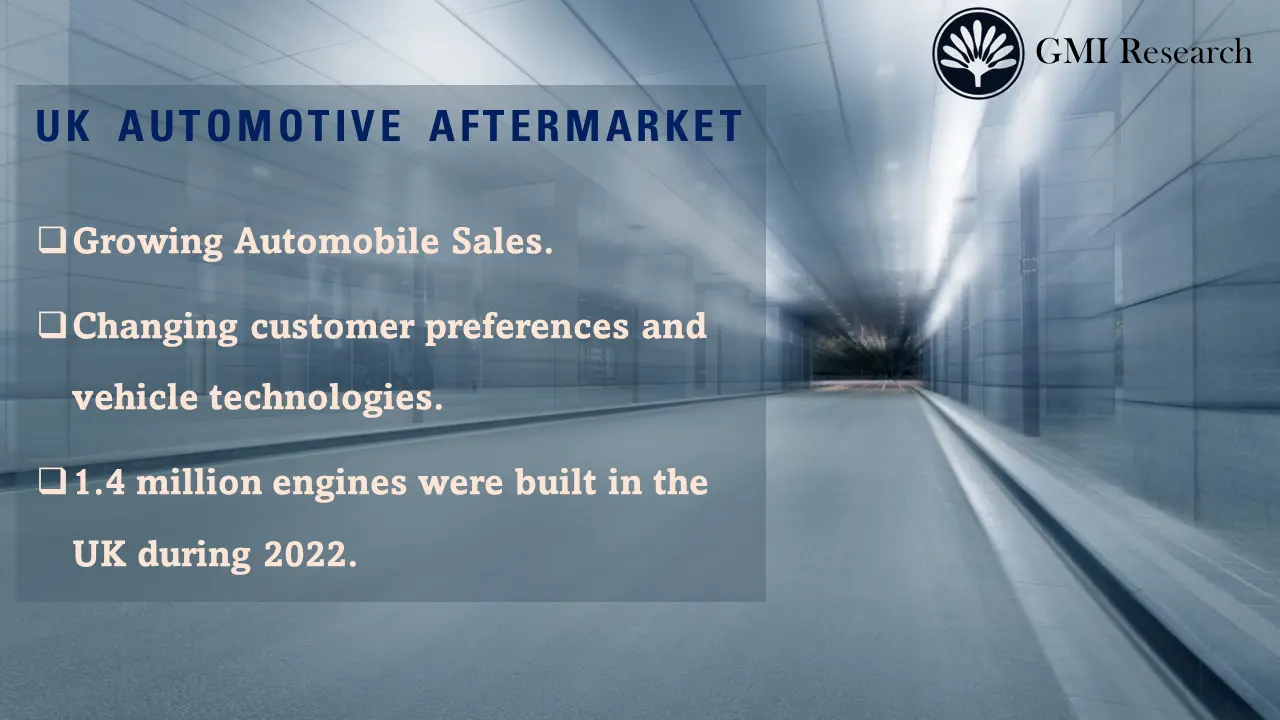 GMI Research

UK AUTOMOTIVE AFTERMARKET

❑ Growing Automobile Sales.

❑ Changing customer preferences and vehicle technologies.

❑ 1.4 million engines were built in the UK during 2022.